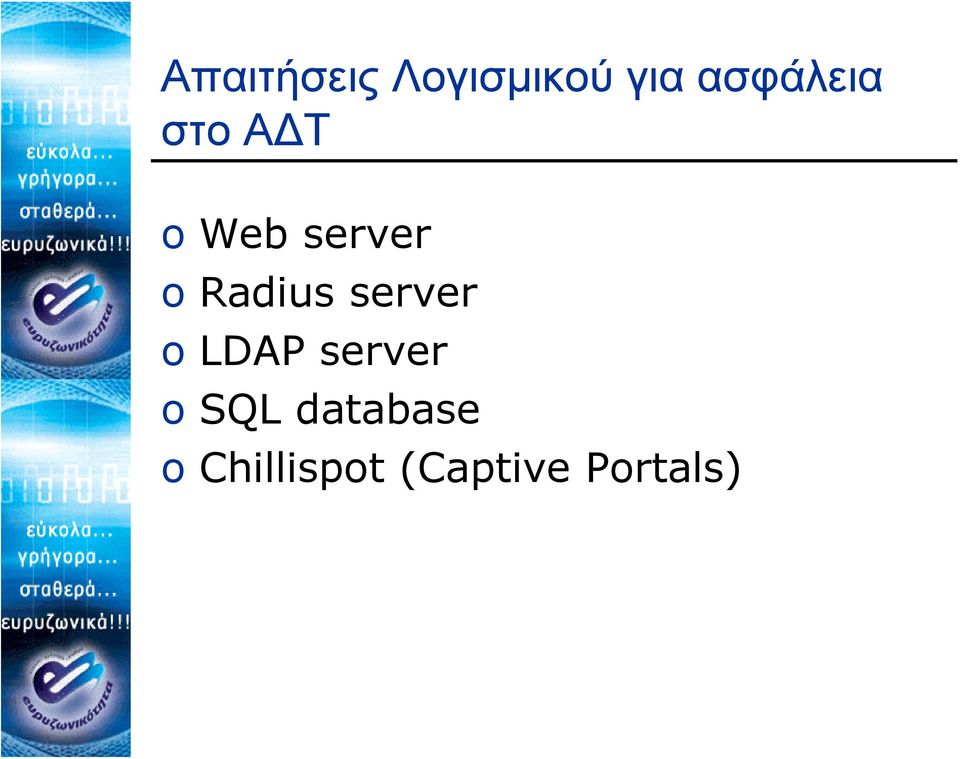 εύκολα...
γρήγορα...
σταθερά...
ευρυζωνικά!!!

ευρυζωνικότητα

εύκολα...
γρήγορα...
σταθερά...
ευρυζωνικά!!!

ευρυζωνικότητα

Απαιτήσεις Λογισμικού για ασφάλεια στο ΑΔΤ

o Web server
o Radius server
o LDAP server
o SQL database
o Chillispot (Captive Portals)